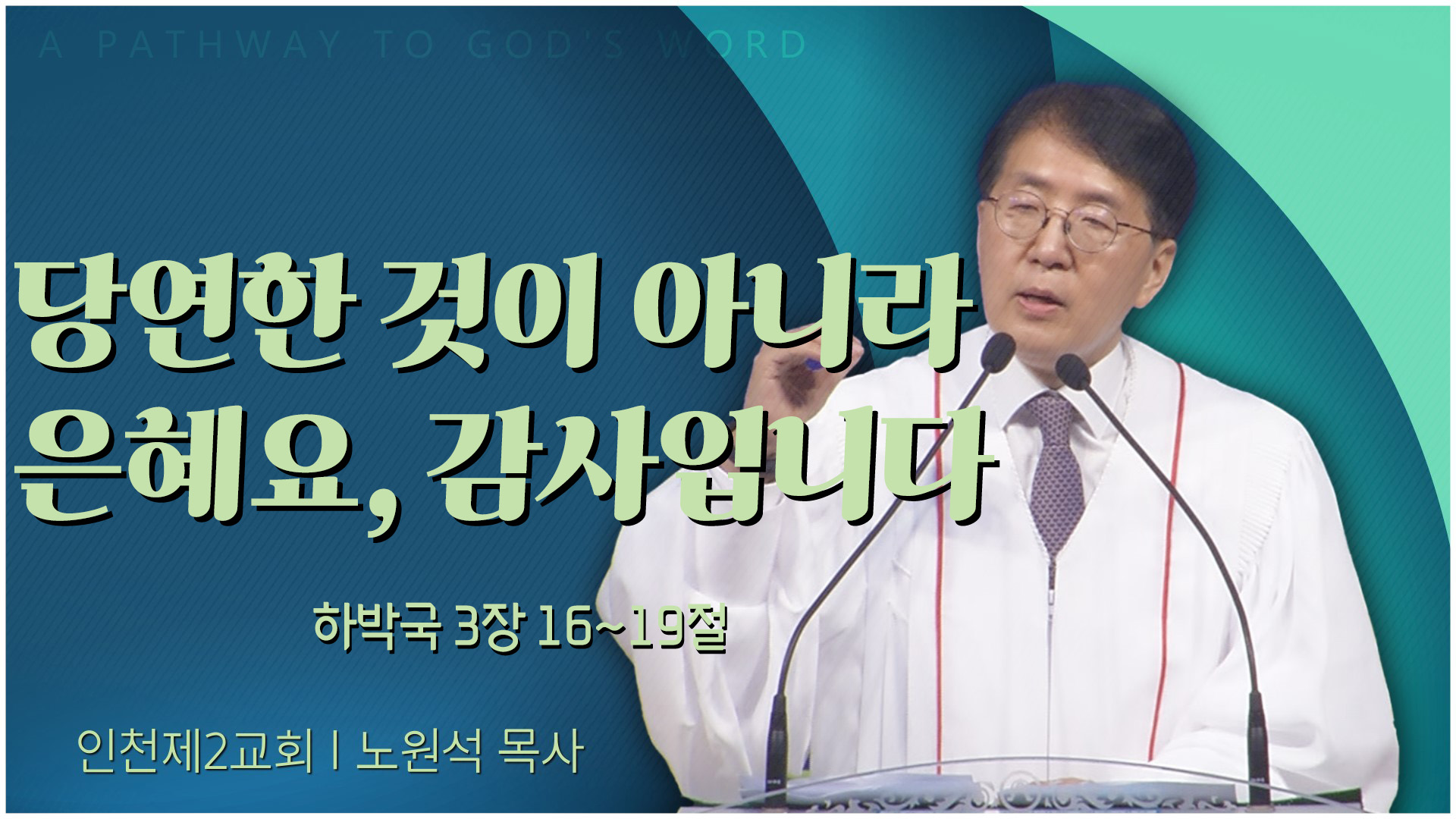 A PATHWAY TO GOD'S WORD

당연한 것이 아니라 은혜요, 감사입니다

하박국 3장 16~19절

인천제2교회 | 노원석 목사